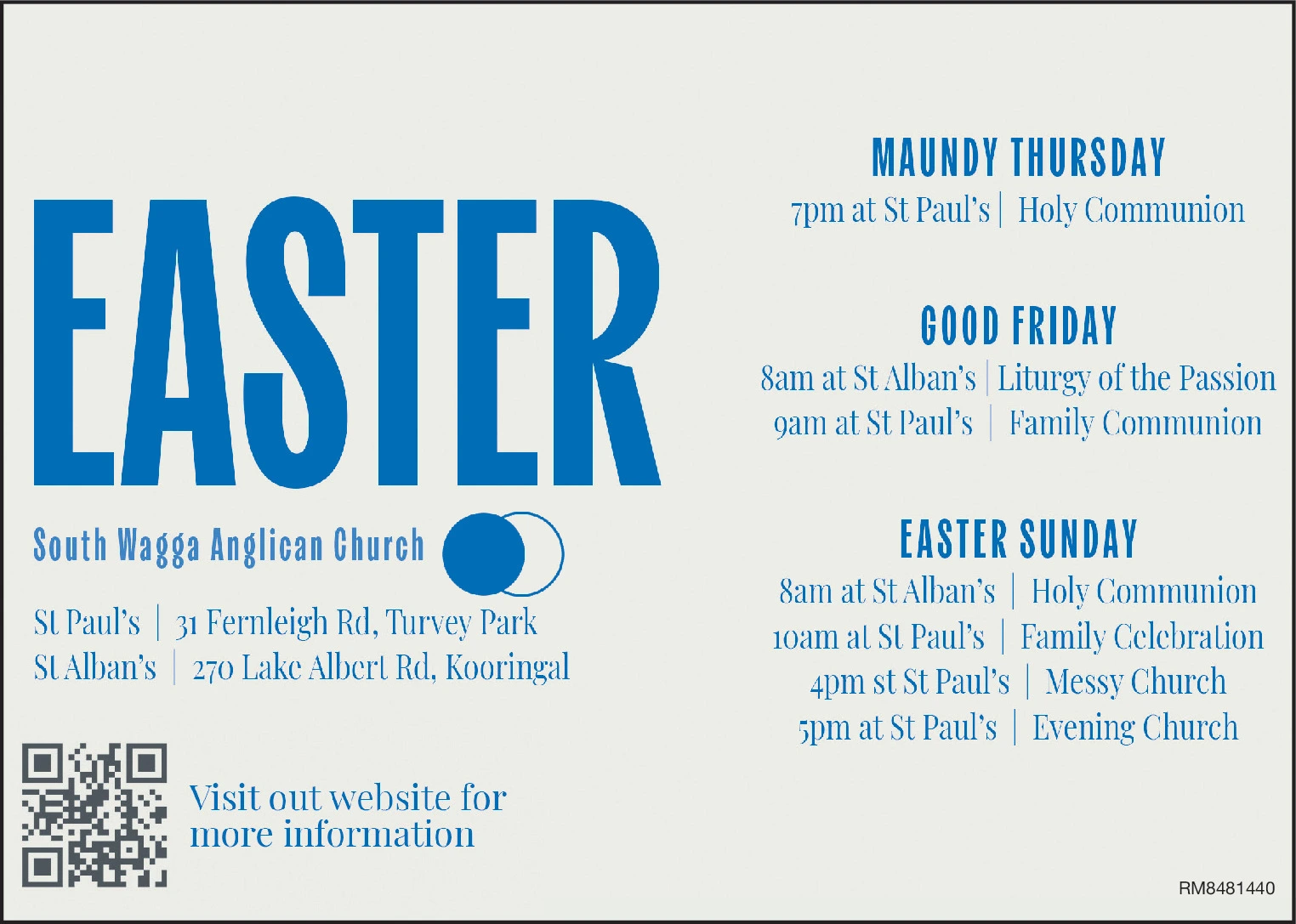 EASTER

South Wagga Anglican Church

St Paul's | 31 Fernleigh Rd, Turvey Park
St Alban's | 270 Lake Albert Rd, Kooringal

Visit out website for more information

MAUNDY THURSDAY
7pm at St Paul's | Holy Communion

GOOD FRIDAY
8am at St Alban's | Liturgy of the Passion
9am at St Paul's | Family Communion

EASTER SUNDAY
8am at St Alban's | Holy Communion
10am at St Paul's | Family Celebration
4pm st St Paul's | Messy Church
5pm at St Paul's | Evening Church

RM8481440